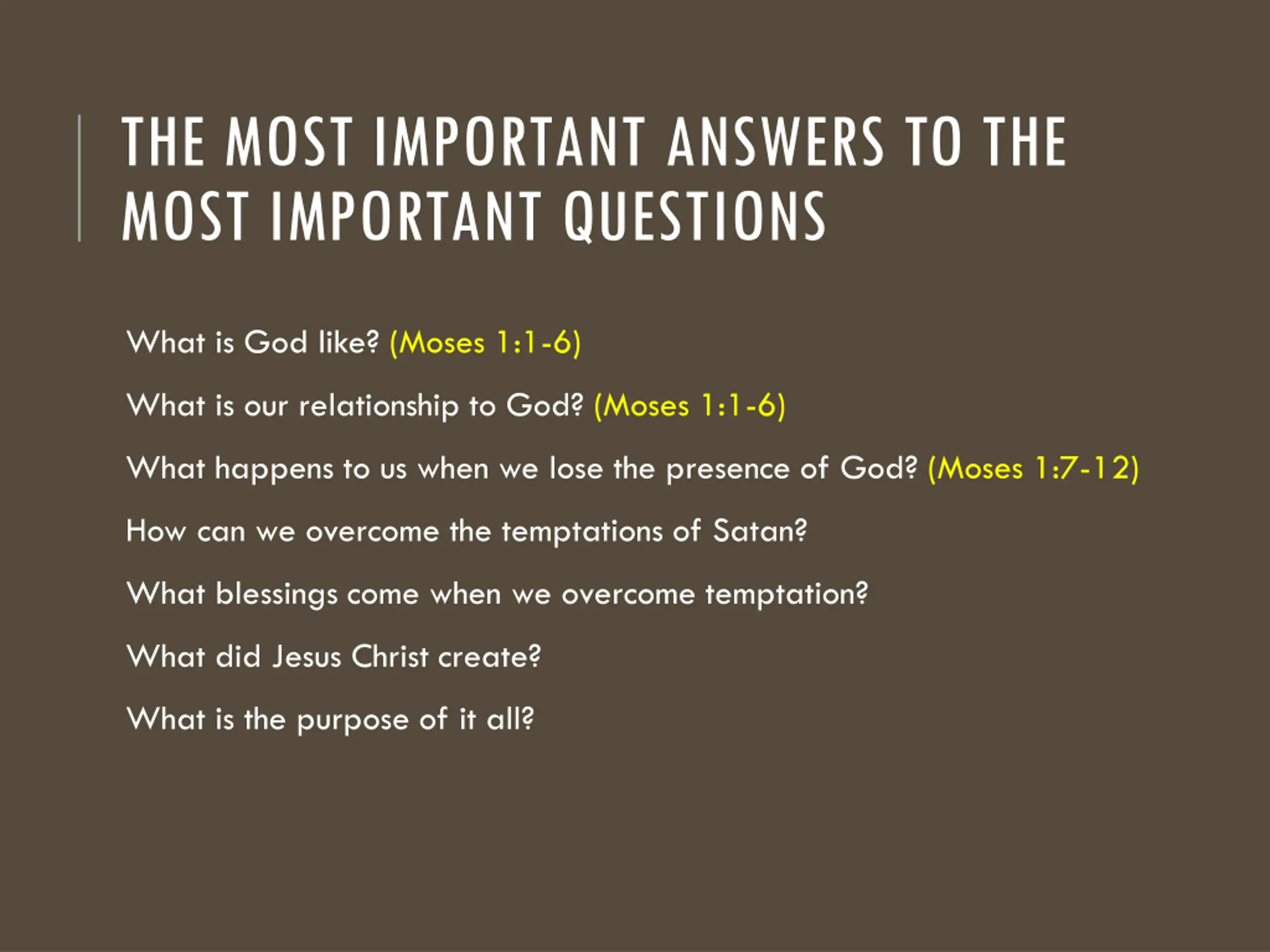 THE MOST IMPORTANT ANSWERS TO THE MOST IMPORTANT QUESTIONS

What is God like? (Moses 1:1-6)

What is our relationship to God? (Moses 1:1-6)

What happens to us when we lose the presence of God? (Moses 1:7-12)

How can we overcome the temptations of Satan?

What blessings come when we overcome temptation?

What did Jesus Christ create?

What is the purpose of it all?